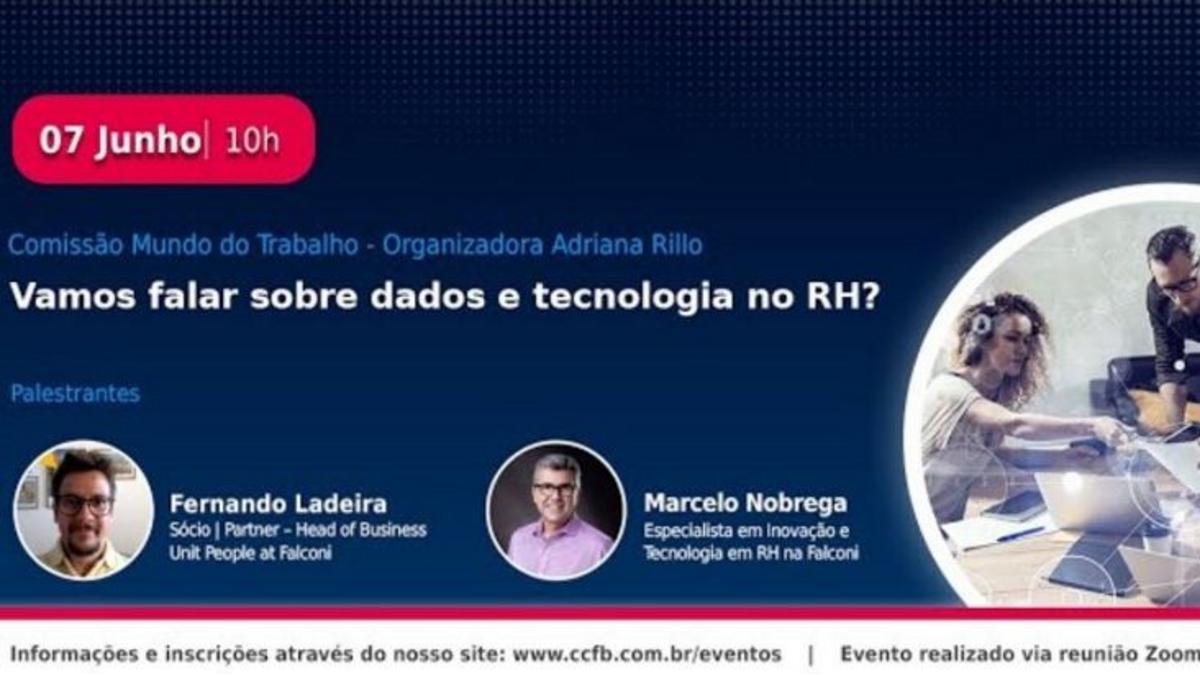 07 Junho | 10h

Comissão Mundo do Trabalho - Organizadora Adriana Rillo

Vamos falar sobre dados e tecnologia no RH?

Palestrantes

Fernando Ladeira
Sócio | Partner – Head of Business Unit People at Falconi

Marcelo Nobrega
Especialista em Inovação e Tecnologia em RH na Falconi

Informações e inscrições através do nosso site: www.ccfb.com.br/eventos | Evento realizado via reunião Zoom